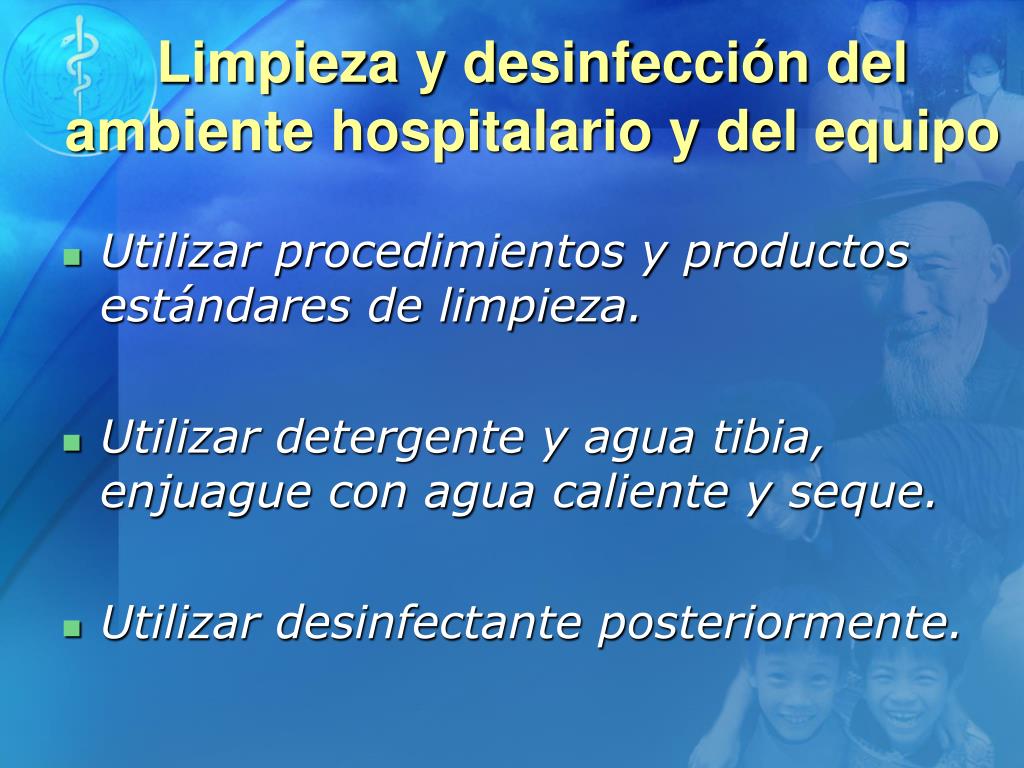 Limpieza y desinfección del ambiente hospitalario y del equipo

Utilizar procedimientos y productos estándares de limpieza.

Utilizar detergente y agua tibia, enjuague con agua caliente y seque.

Utilizar desinfectante posteriormente.